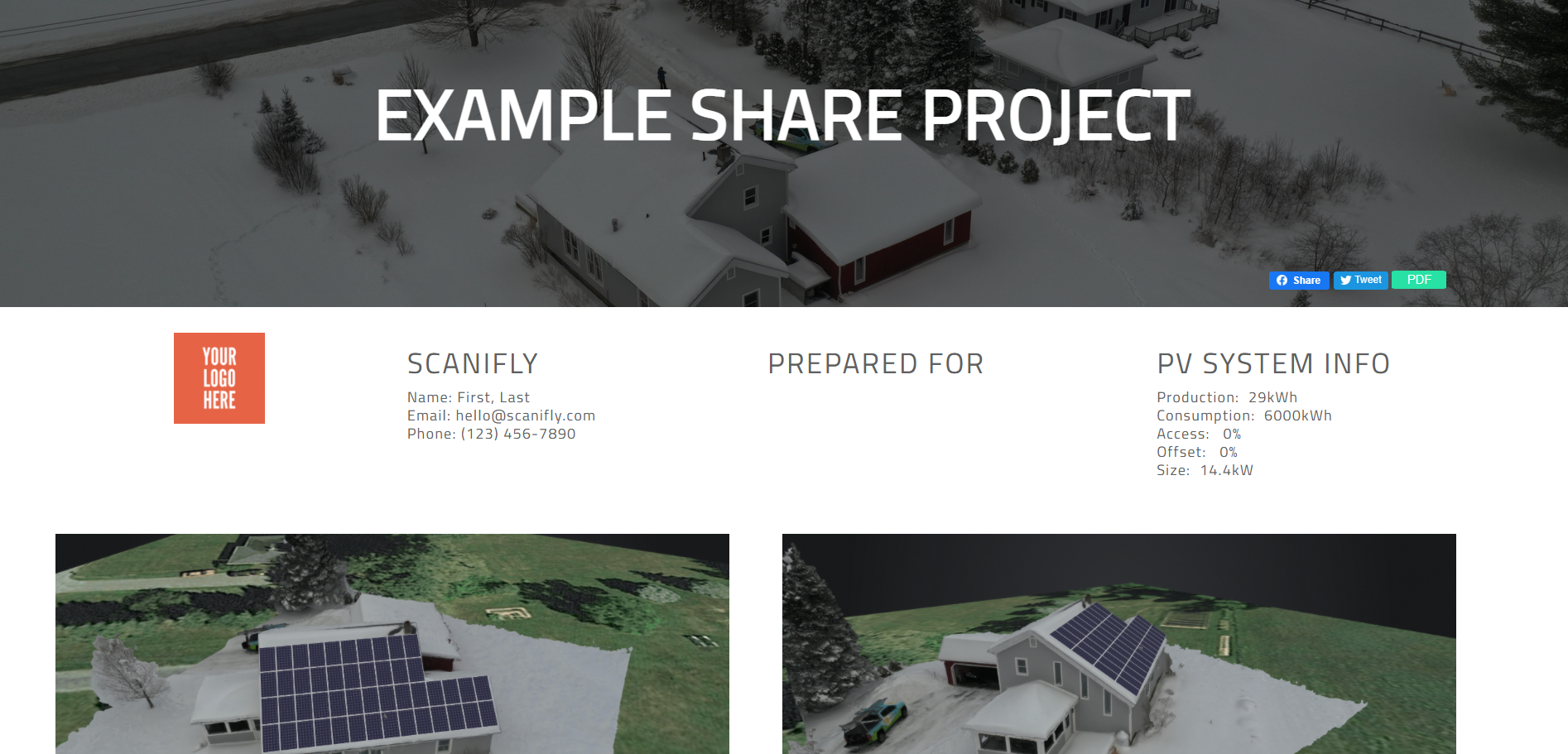 EXAMPLE SHARE PROJECT

Share Tweet PDF

YOUR LOGO HERE

SCANIFLY
Name: First, Last
Email: hello@scanifly.com
Phone: (123) 456-7890

PREPARED FOR

PV SYSTEM INFO
Production: 29kWh
Consumption: 6000kWh
Access: 0%
Offset: 0%
Size: 14.4kW